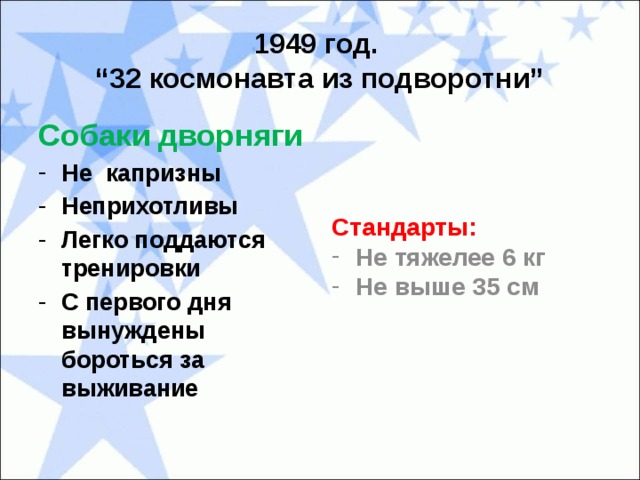 1949 год.
“32 космонавта из подворотни”

Собаки дворняги
- Не капризны
- Неприхотливы
- Легко поддаются тренировки
- С первого дня вынуждены бороться за выживание

Стандарты:
- Не тяжелее 6 кг
- Не выше 35 см